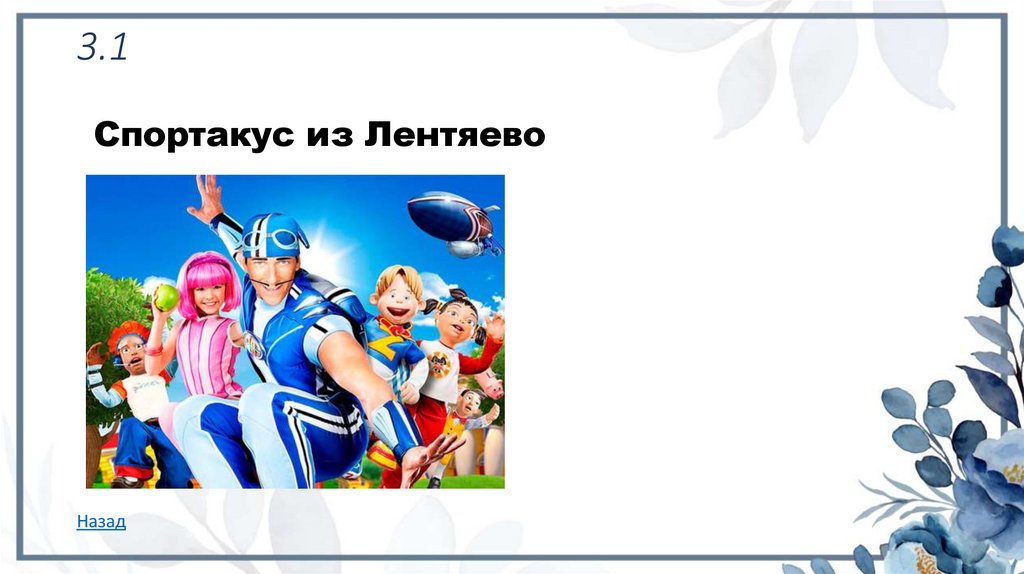 3.1

Спортакус из Лентяево

Назад